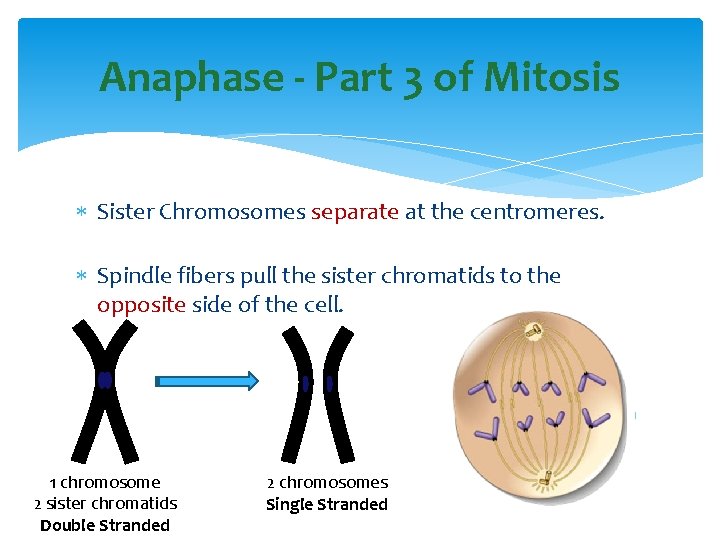 Anaphase - Part 3 of Mitosis

* Sister Chromosomes separate at the centromeres.

* Spindle fibers pull the sister chromatids to the opposite side of the cell.

1 chromosome
2 sister chromatids
Double Stranded

2 chromosomes
Single Stranded